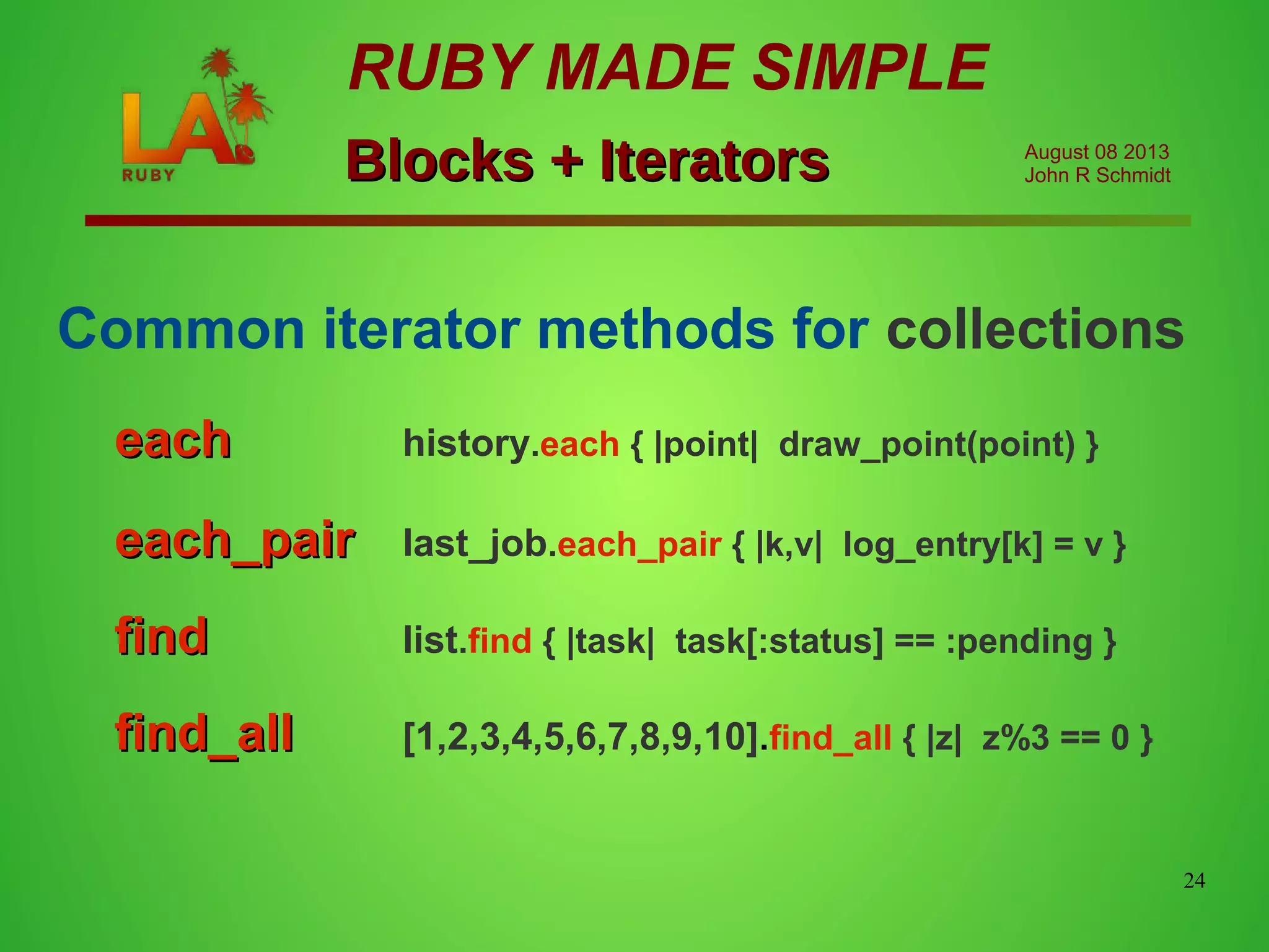 LA RUBY

RUBY MADE SIMPLE

Blocks + Iterators

August 08 2013
John R Schmidt

Common iterator methods for collections

each history.each { |point| draw_point(point) }

each_pair last_job.each_pair { |k,v| log_entry[k] = v }

find list.find { |task| task[:status] == :pending }

find_all [1,2,3,4,5,6,7,8,9,10].find_all { |z| z%3 == 0 }

24